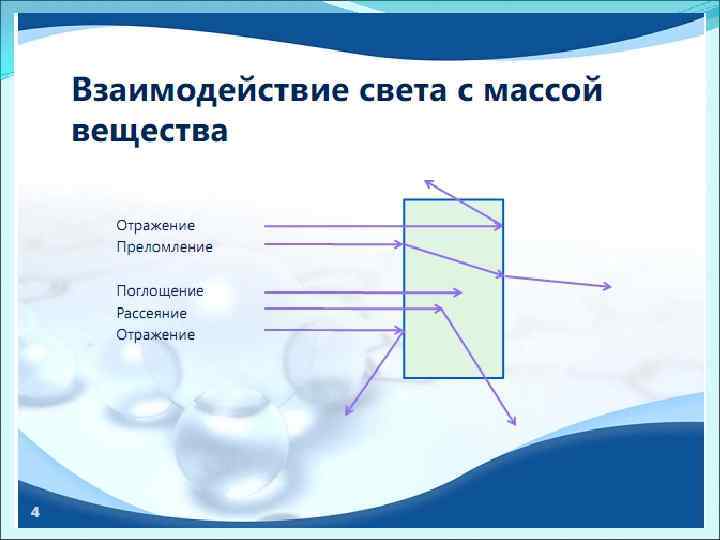 Взаимодействие света с массой вещества

Отражение
Преломление

Поглощение
Рассеяние
Отражение

4